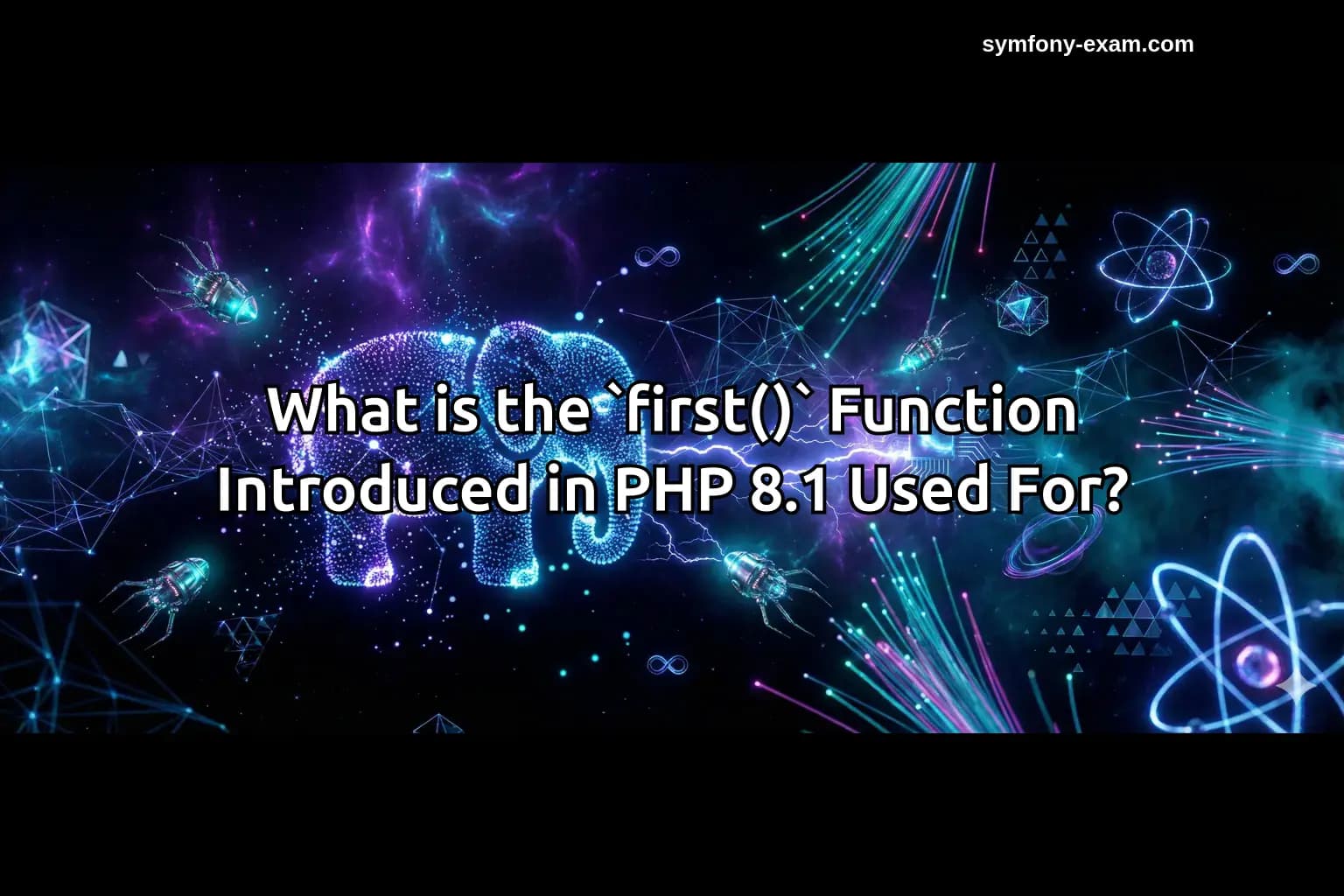 symfony-exam.com

What is the `first()` Function Introduced in PHP 8.1 Used For?